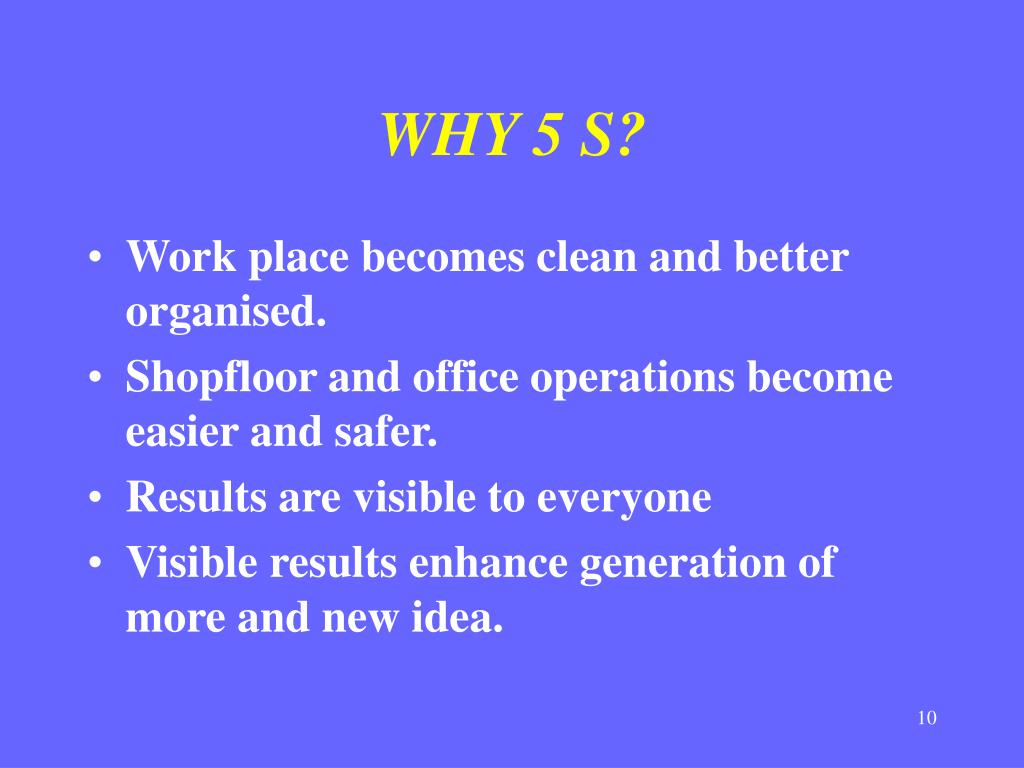 WHY 5 S?

• Work place becomes clean and better organised.
• Shopfloor and office operations become easier and safer.
• Results are visible to everyone
• Visible results enhance generation of more and new idea.

10